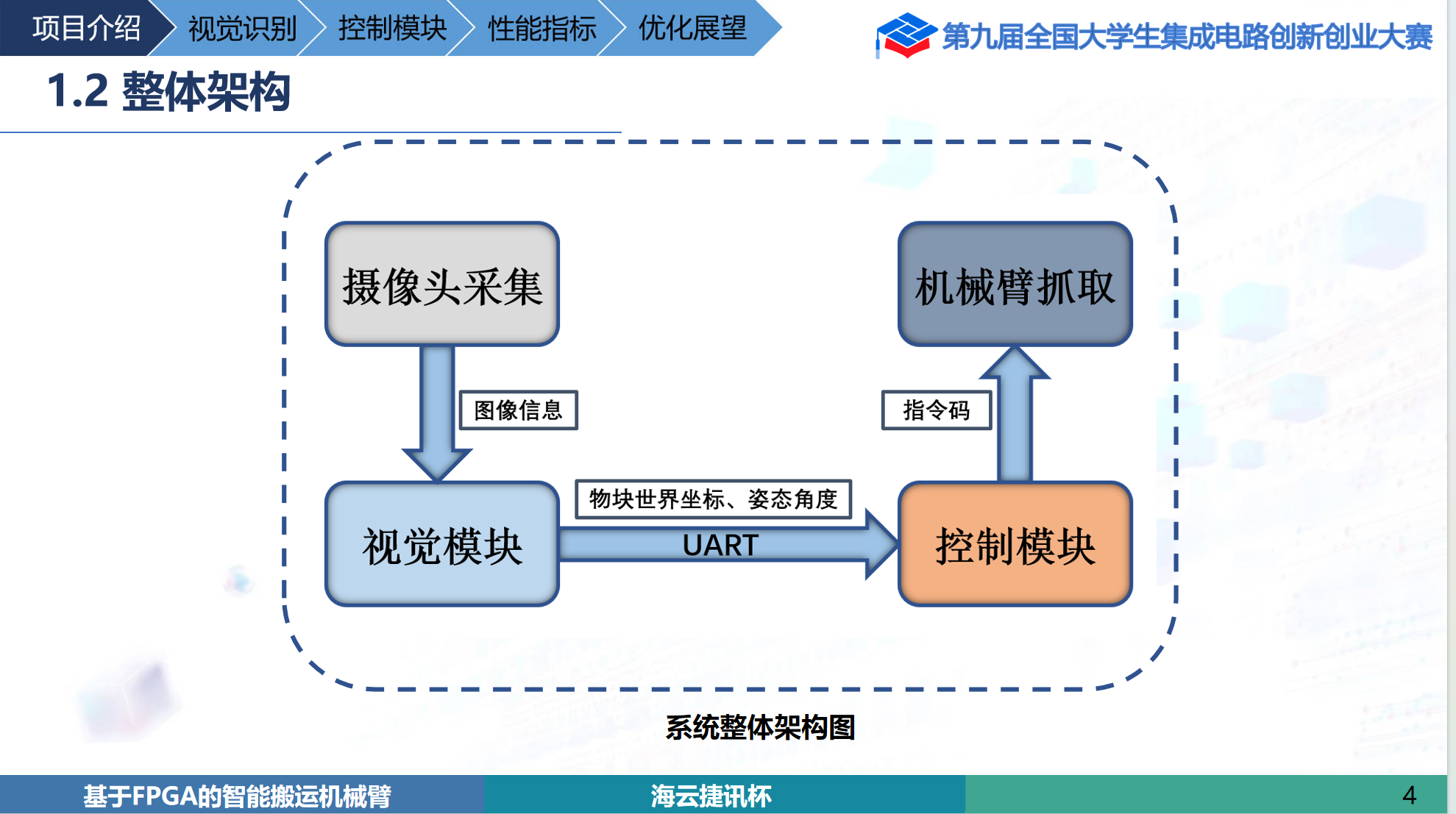 项目介绍 视觉识别 控制模块 性能指标 优化展望

第九届全国大学生集成电路创新创业大赛

1.2 整体架构

摄像头采集

机械臂抓取

图像信息

指令码

视觉模块

物块世界坐标、姿态角度

UART

控制模块

系统整体架构图

基于FPGA的智能搬运机械臂

海云捷讯杯

4